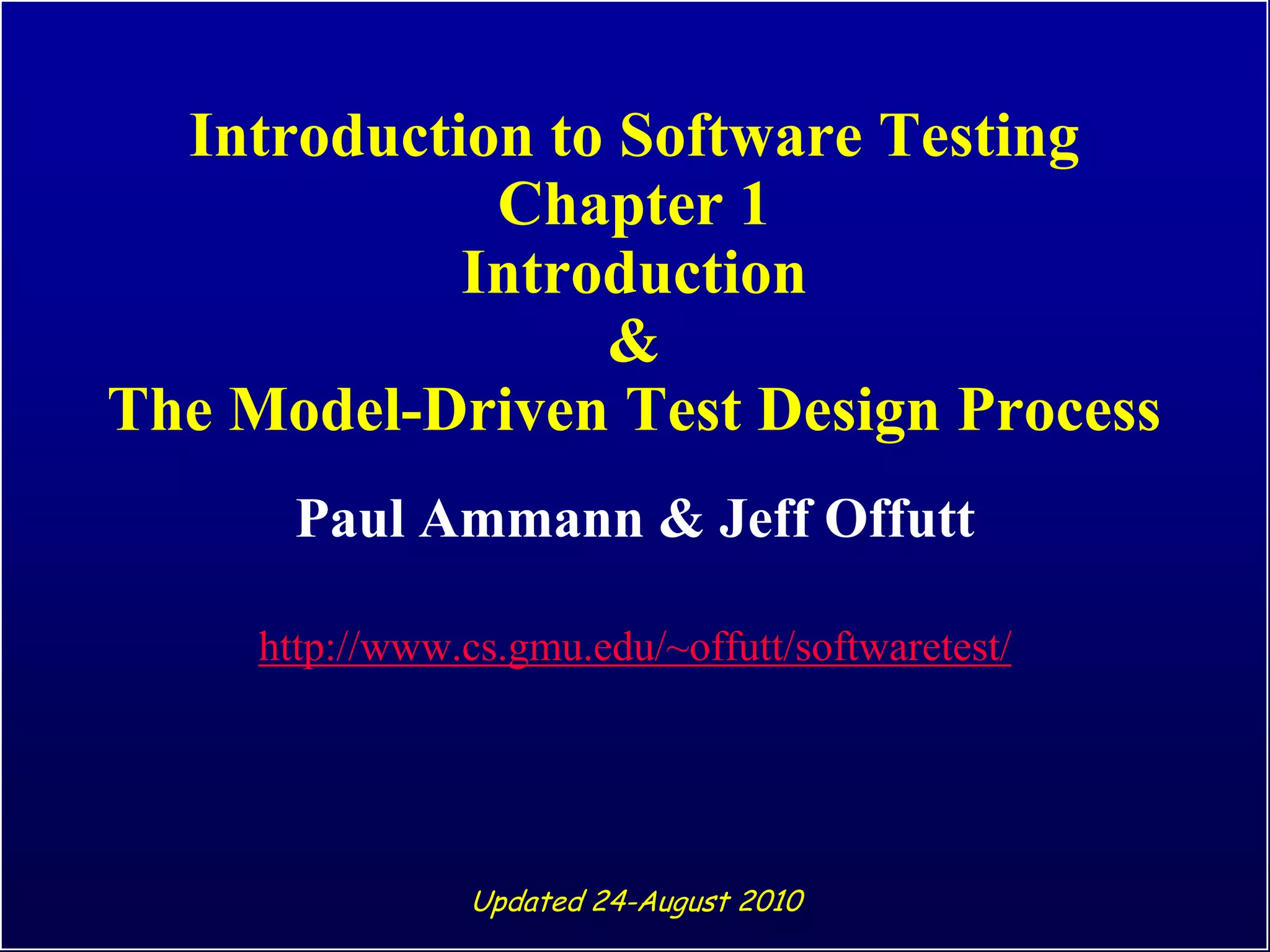 Introduction to Software Testing
Chapter 1
Introduction
&
The Model-Driven Test Design Process

Paul Ammann & Jeff Offutt

http://www.cs.gmu.edu/~offutt/softwaretest/

Updated 24-August 2010